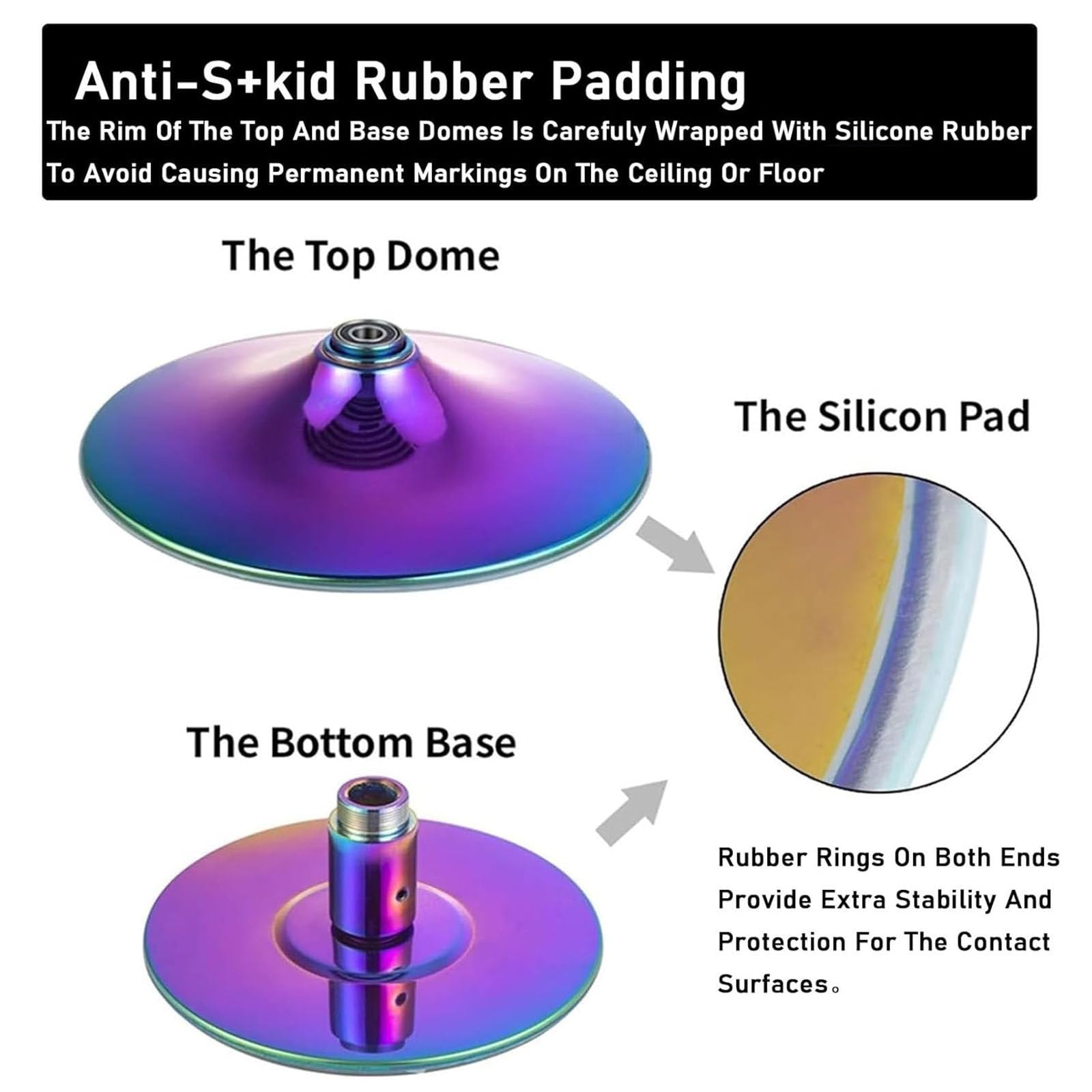 Anti-S+kid Rubber Padding
The Rim Of The Top And Base Domes Is Carefuly Wrapped With Silicone Rubber To Avoid Causing Permanent Markings On The Ceiling Or Floor

The Top Dome

The Silicon Pad

The Bottom Base

Rubber Rings On Both Ends Provide Extra Stability And Protection For The Contact Surfaces。